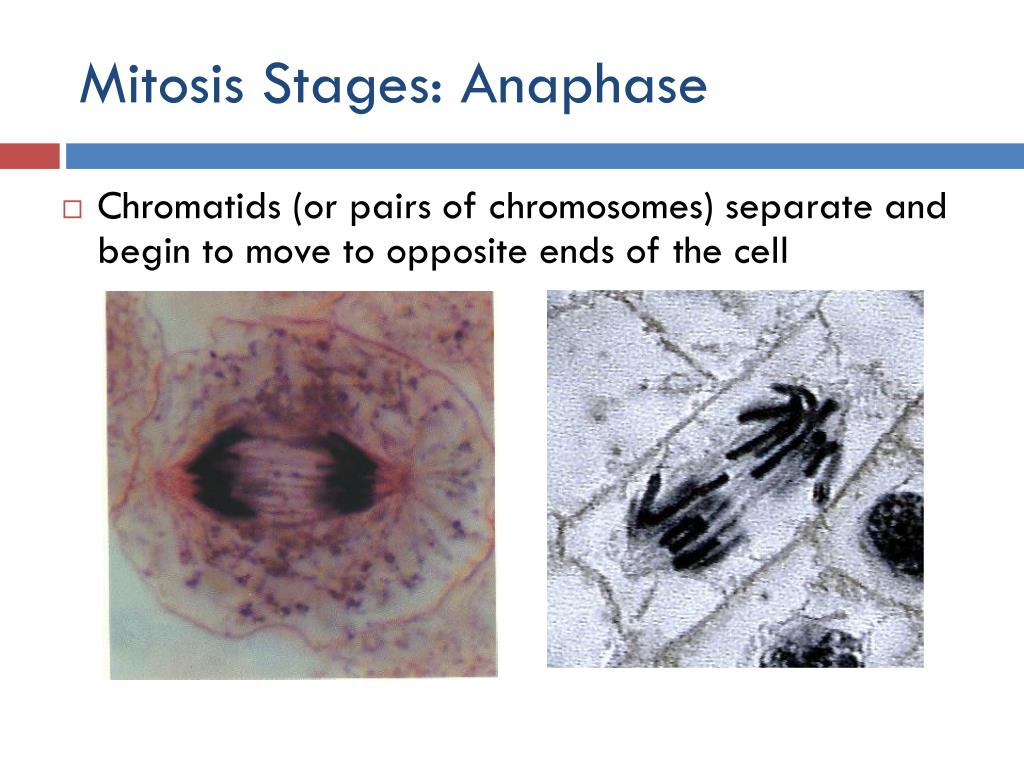 Mitosis Stages: Anaphase

□ Chromatids (or pairs of chromosomes) separate and begin to move to opposite ends of the cell